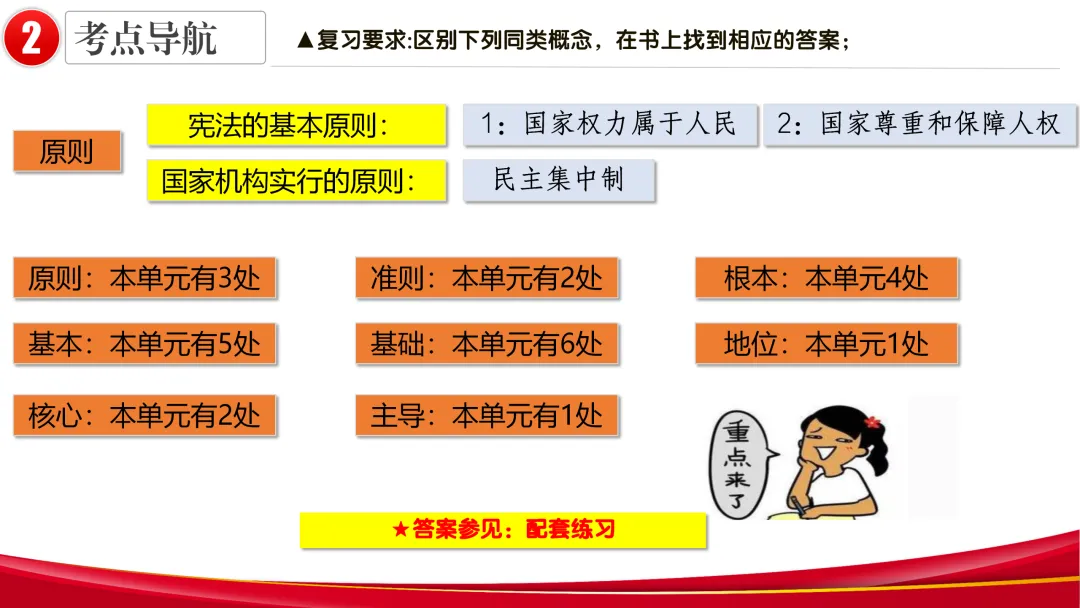 2 考点导航

▲复习要求:区别下列同类概念，在书上找到相应的答案；

原则

宪法的基本原则：

1：国家权力属于人民

2：国家尊重和保障人权

国家机构实行的原则：

民主集中制

原则：本单元有3处

准则：本单元有2处

根本：本单元4处

基本：本单元有5处

基础：本单元有6处

地位：本单元1处

核心：本单元有2处

主导：本单元有1处

重点来了

★答案参见：配套练习